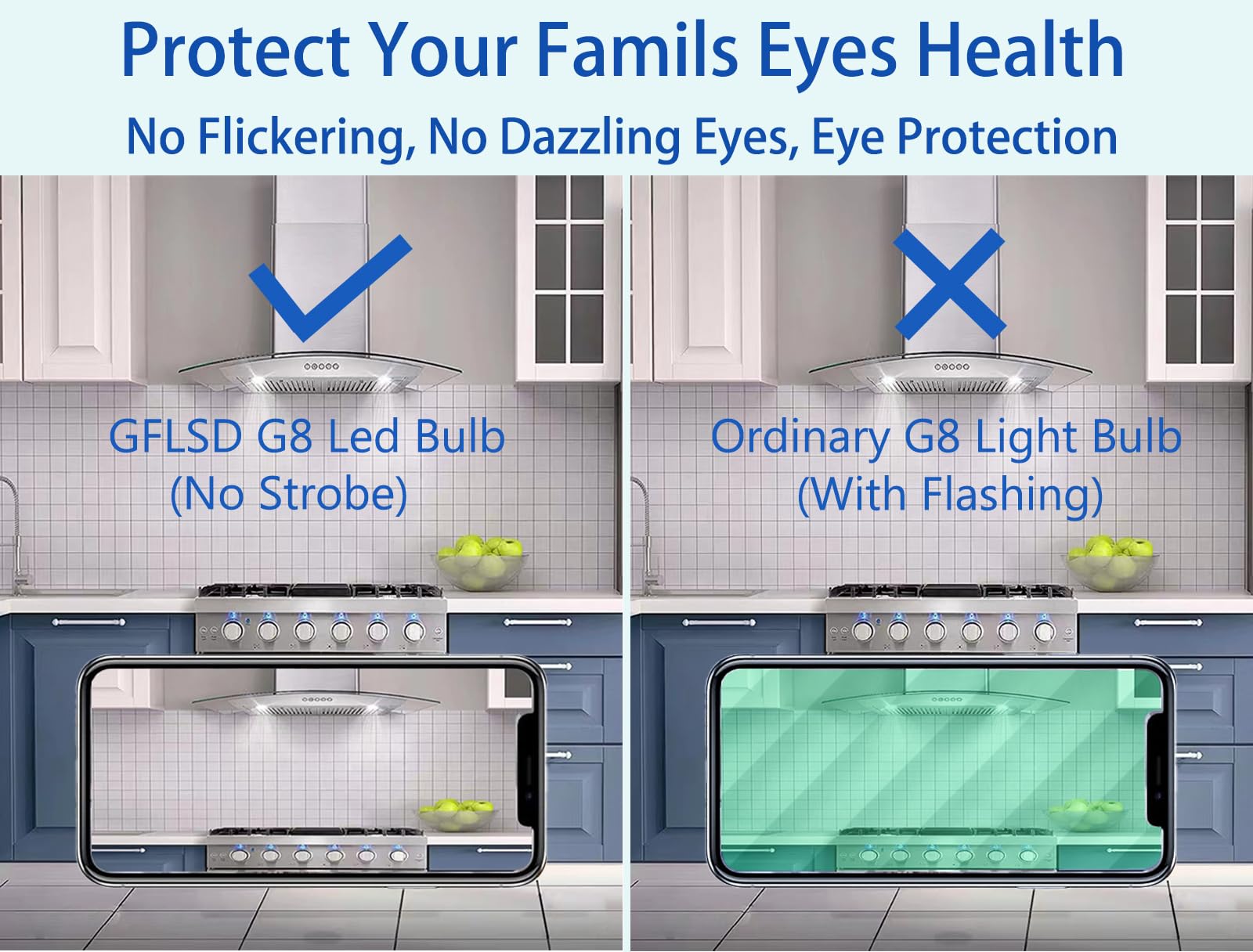 Protect Your Famils Eyes Health

No Flickering, No Dazzling Eyes, Eye Protection

GFLSD G8 Led Bulb
(No Strobe)

Ordinary G8 Light Bulb
(With Flashing)